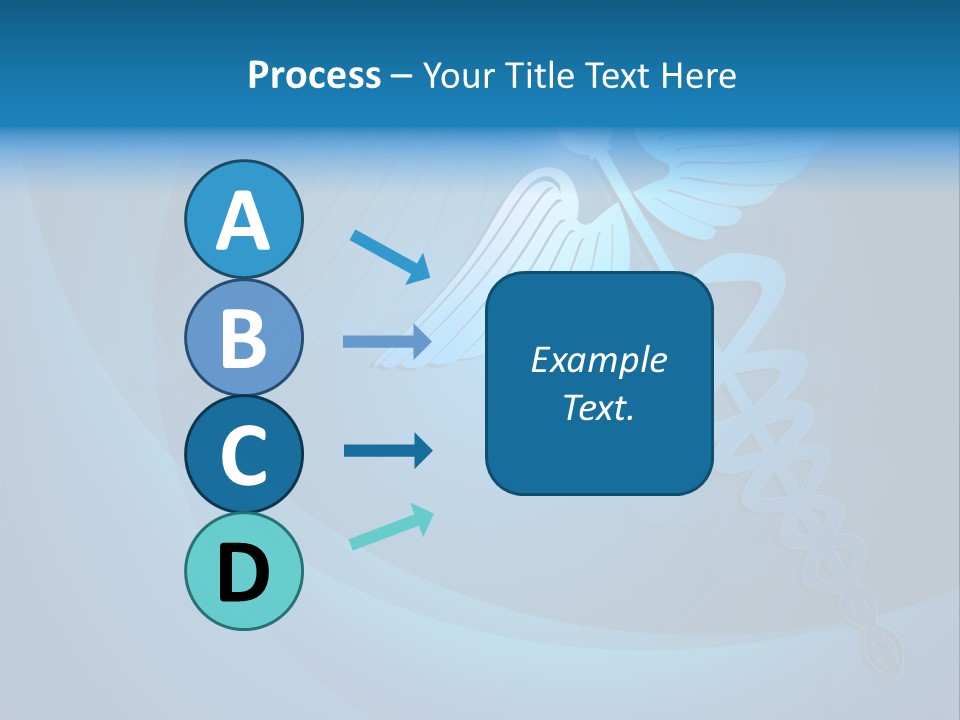 Process – Your Title Text Here

A

B

C

D

Example Text.